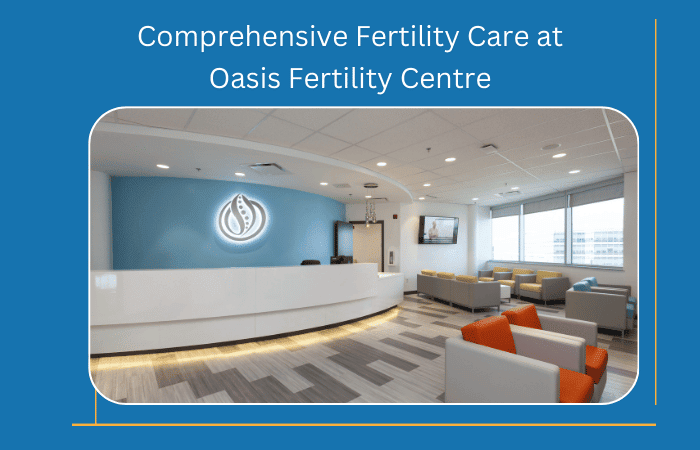 Comprehensive Fertility Care at Oasis Fertility Centre